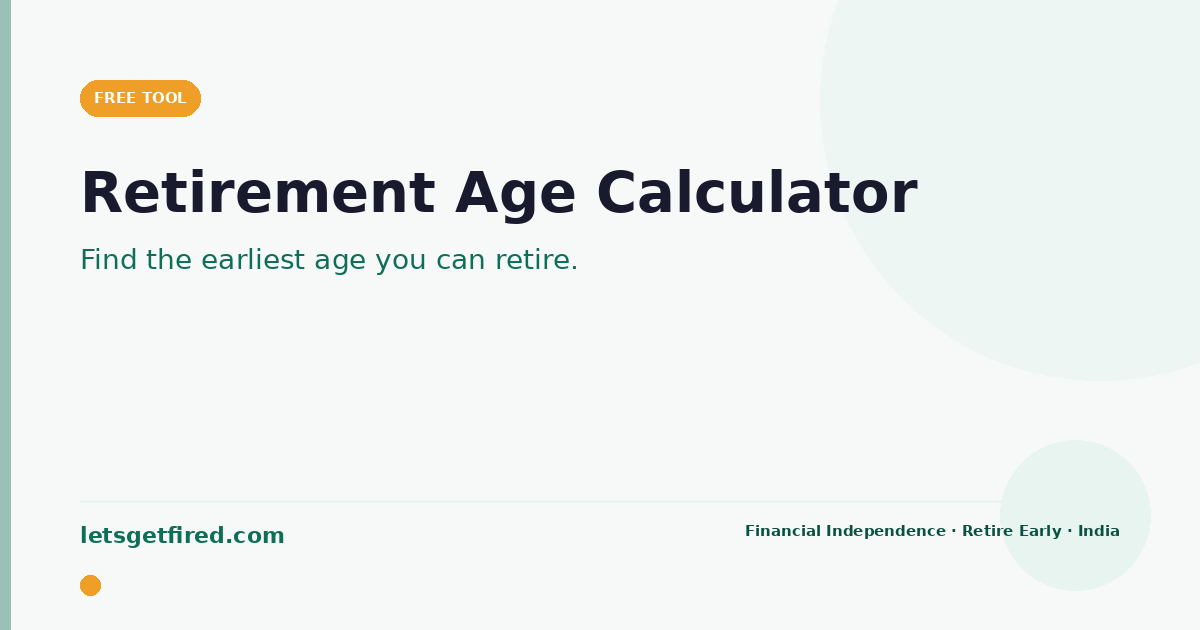 FREE TOOL

Retirement Age Calculator

Find the earliest age you can retire.

letsgetfired.com

Financial Independence · Retire Early · India